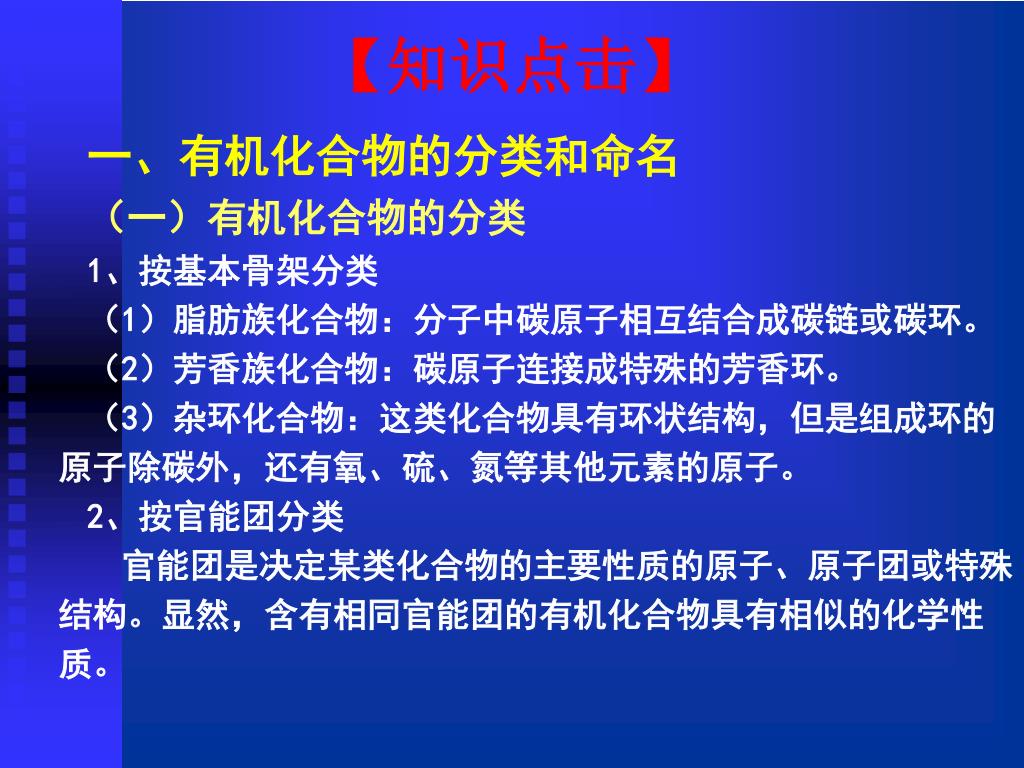 【知识点击】

一、有机化合物的分类和命名

（一）有机化合物的分类

1、按基本骨架分类

（1）脂肪族化合物：分子中碳原子相互结合成碳链或碳环。

（2）芳香族化合物：碳原子连接成特殊的芳香环。

（3）杂环化合物：这类化合物具有环状结构，但是组成环的原子除碳外，还有氧、硫、氮等其他元素的原子。

2、按官能团分类

官能团是决定某类化合物的主要性质的原子、原子团或特殊结构。显然，含有相同官能团的有机化合物具有相似的化学性质。